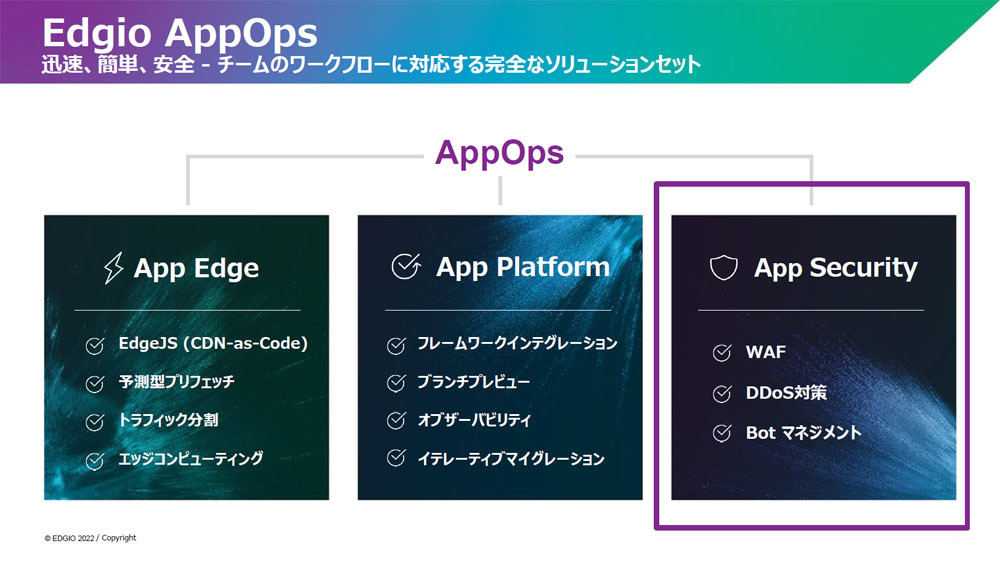 Edgio AppOps
迅速、簡単、安全 - チームのワークフローに対応する完全なソリューションセット

AppOps

App Edge

EdgeJS (CDN-as-Code)
予測型プリフェッチ
トラフィック分割
エッジコンピューティング

App Platform

フレームワークインテグレーション
ブランチプレビュー
オブザーバビリティ
イテレーティブマイグレーション

App Security

WAF
DDoS対策
Bot マネジメント

© EDGIO 2022 / Copyright